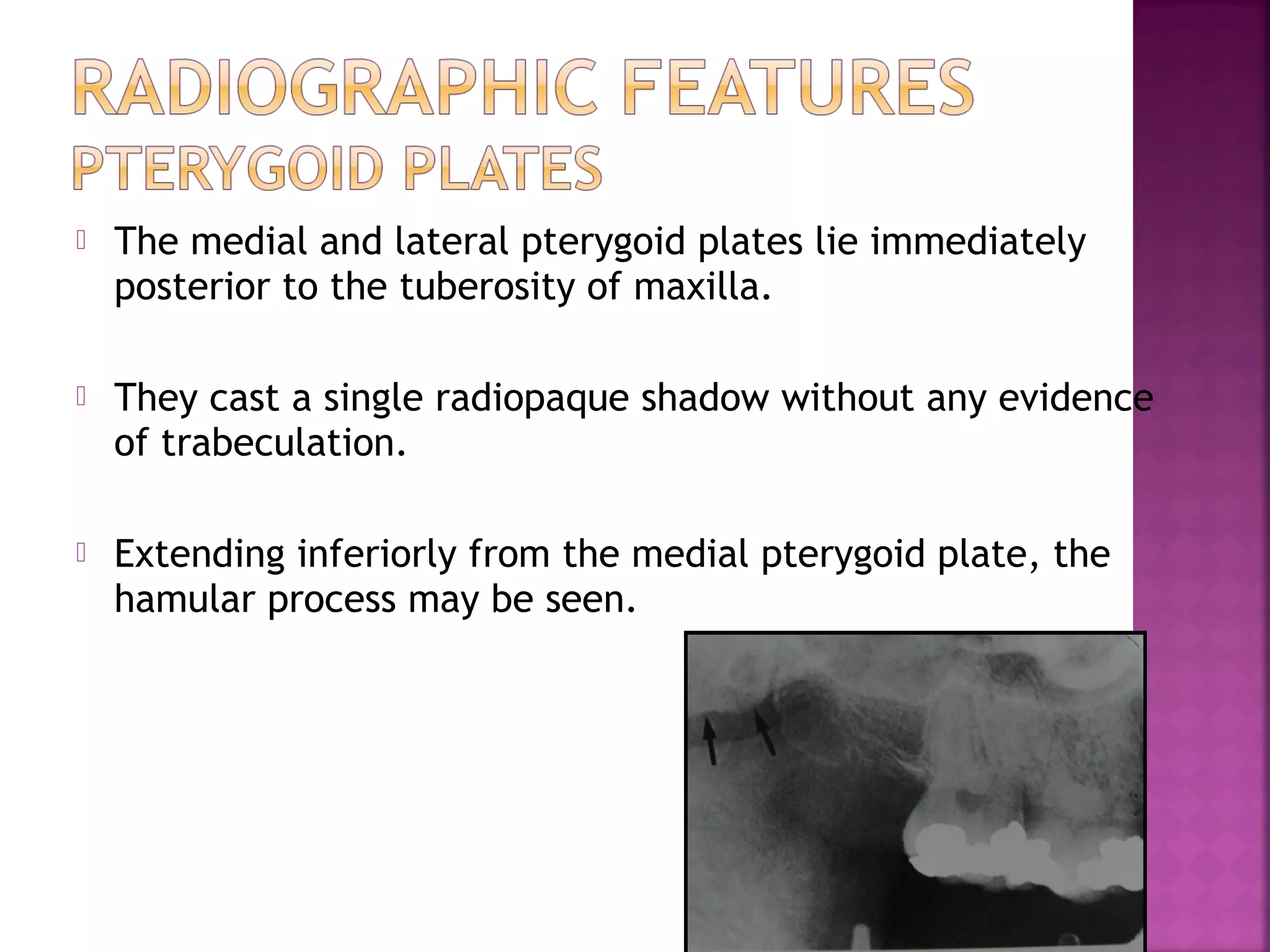 RADIOGRAPHIC FEATURES
PTERYGOID PLATES

The medial and lateral pterygoid plates lie immediately posterior to the tuberosity of maxilla.

They cast a single radiopaque shadow without any evidence of trabeculation.

Extending inferiorly from the medial pterygoid plate, the hamular process may be seen.